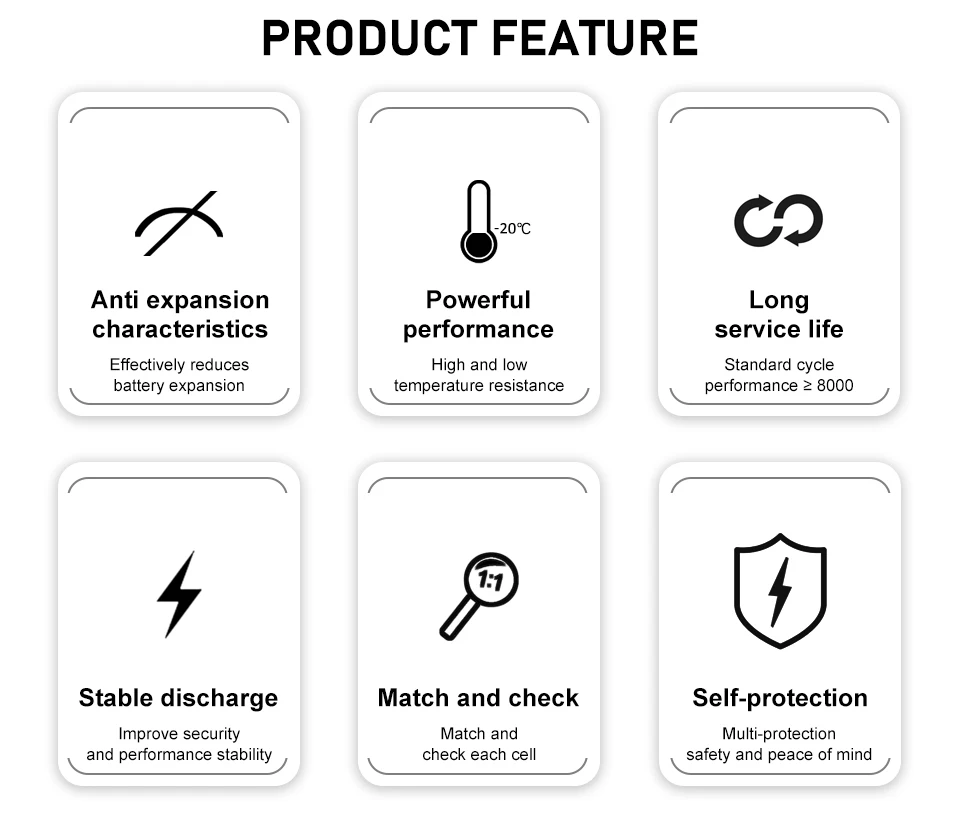 PRODUCT FEATURE

Anti expansion characteristics

Effectively reduces battery expansion

-20℃

Powerful performance

High and low temperature resistance

Long service life

Standard cycle performance ≥ 8000

Stable discharge

Improve security and performance stability

1:1

Match and check

Match and check each cell

Self-protection

Multi-protection safety and peace of mind